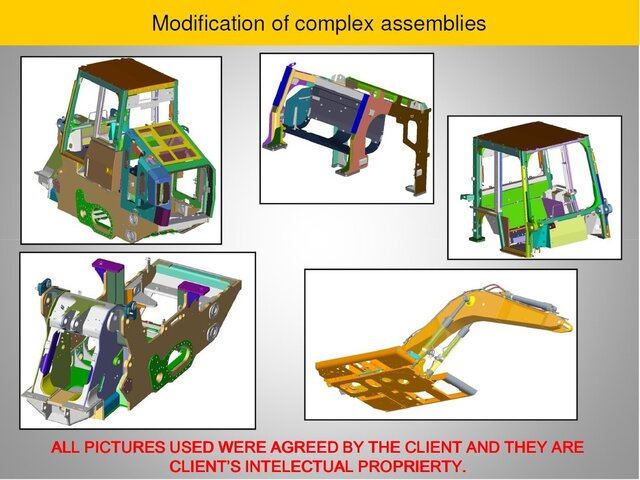 Modification of complex assemblies

ALL PICTURES USED WERE AGREED BY THE CLIENT AND THEY ARE CLIENT'S INTELECTUAL PROPRIERTY.